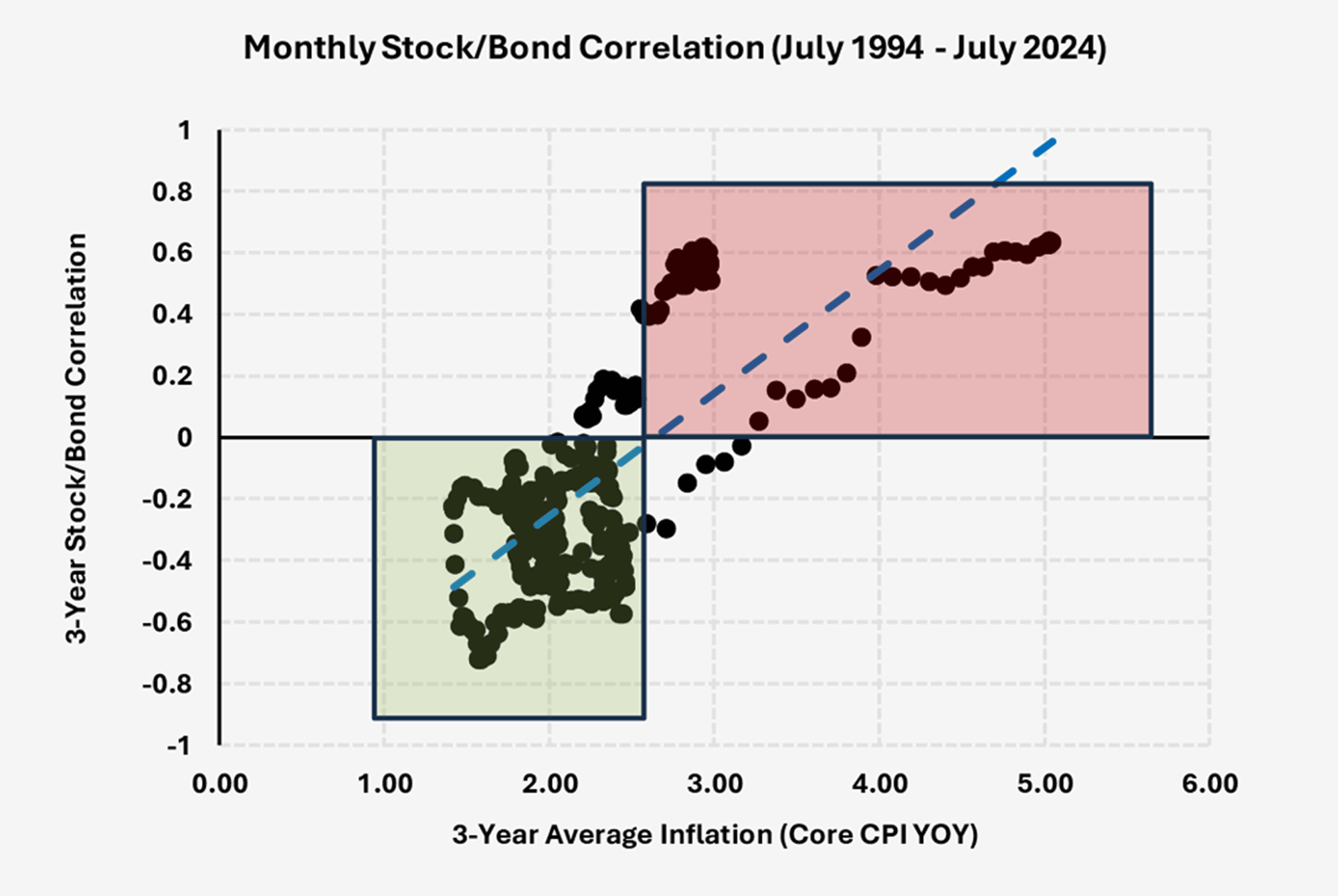 Monthly Stock/Bond Correlation (July 1994 - July 2024)

3-Year Stock/Bond Correlation

1
0.8
0.6
0.4
0.2
0
-0.2
-0.4
-0.6
-0.8
-1

0.00
1.00
2.00
3.00
4.00
5.00
6.00

3-Year Average Inflation (Core CPI YOY)